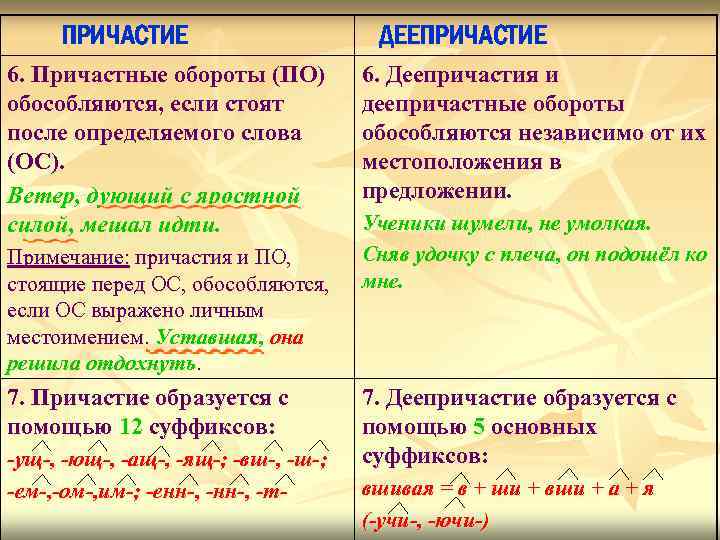 | ПРИЧАСТИЕ | ДЕЕПРИЧАСТИЕ |
|---|---|
| 6. Причастные обороты (ПО) обособляются, если стоят после определяемого слова (ОС). Ветер, дующий с яростной силой, мешал идти. Примечание: причастия и ПО, стоящие перед ОС, обособляются, если ОС выражено личным местоимением. Уставшая, она решила отдохнуть. | 6. Деепричастия и деепричастные обороты обособляются независимо от их местоположения в предложении. Ученики шумели, не умолкая. Сняв удочку с плеча, он подошёл ко мне. |
| 7. Причастие образуется с помощью 12 суффиксов: -ущ-, -ющ-, -ащ-, -ящ-; -вш-, -ш-; -ем-,-ом-,им-; -енн-, -нн-, -т- | 7. Деепричастие образуется с помощью 5 основных суффиксов: вшивая = в + ши + вши + а + я (-учи-, -ючи-) |